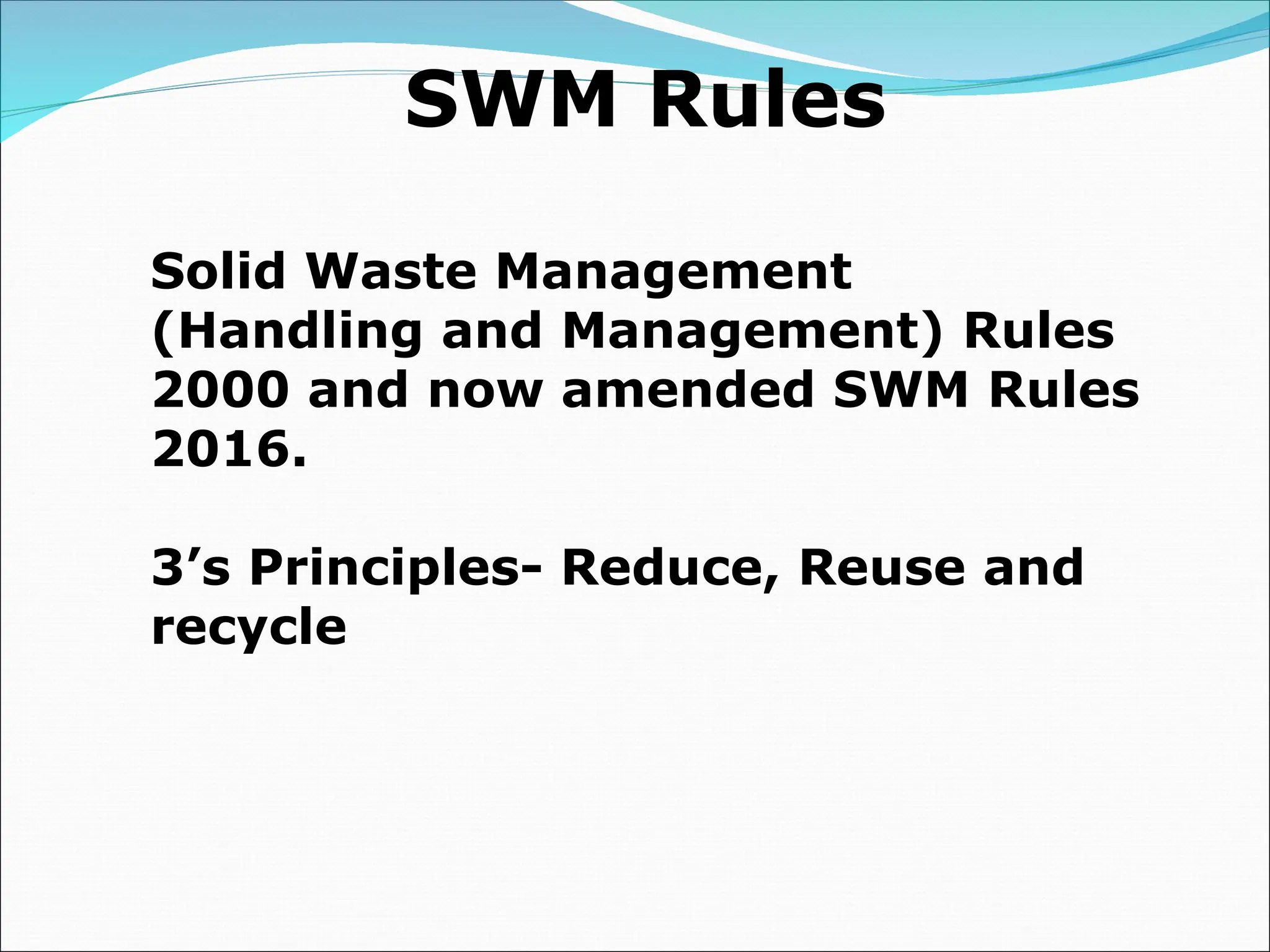 SWM Rules

Solid Waste Management (Handling and Management) Rules 2000 and now amended SWM Rules 2016.

3’s Principles- Reduce, Reuse and recycle